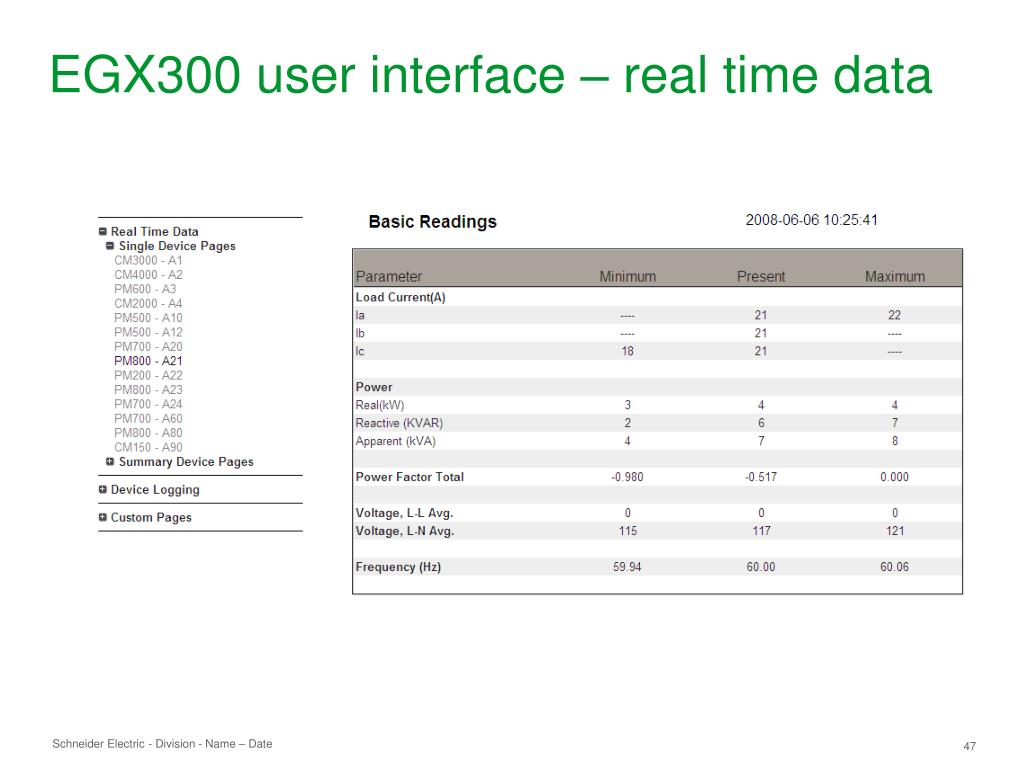 EGX300 user interface – real time data

Real Time Data
Single Device Pages
CM3000 - A1
CM4000 - A2
PM600 - A3
CM2000 - A4
PM500 - A10
PM500 - A12
PM700 - A20
PM800 - A21
PM200 - A22
PM800 - A23
PM700 - A24
PM700 - A60
PM800 - A80
CM150 - A90
Summary Device Pages
Device Logging
Custom Pages

Basic Readings

2008-06-06 10:25:41

| Parameter | Minimum | Present | Maximum |
|---|---|---|---|
| Load Current(A) | | | |
| Ia | ---- | 21 | 22 |
| Ib | ---- | 21 | ---- |
| Ic | 18 | 21 | ---- |
| | | | |
| Power | | | |
| Real(kW) | 3 | 4 | 4 |
| Reactive (KVAR) | 2 | 6 | 7 |
| Apparent (kVA) | 4 | 7 | 8 |
| | | | |
| Power Factor Total | -0.980 | -0.517 | 0.000 |
| | | | |
| Voltage, L-L Avg. | 0 | 0 | 0 |
| Voltage, L-N Avg. | 115 | 117 | 121 |
| | | | |
| Frequency (Hz) | 59.94 | 60.00 | 60.06 |

Schneider Electric - Division - Name – Date

47